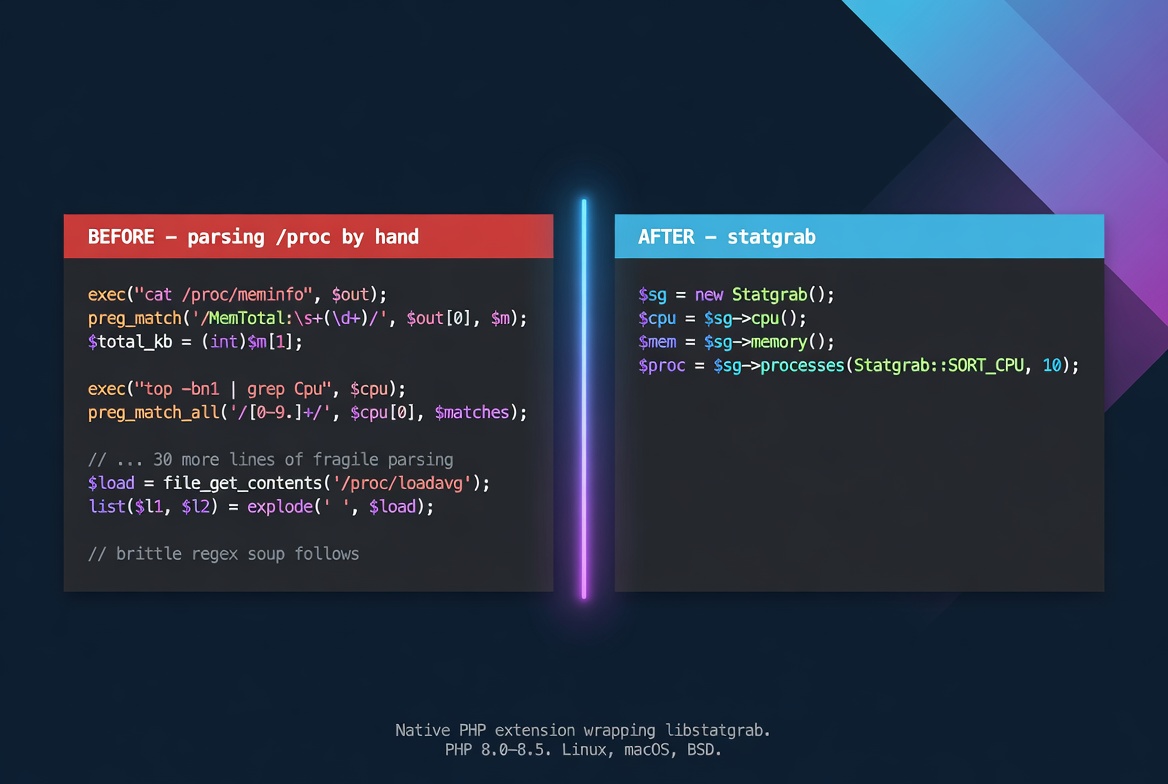 BEFORE — parsing /proc by hand

exec("cat /proc/meminfo", $out);
preg_match('/MemTotal:\s+(\d+)/', $out[0], $m);
$total_kb = (int)$m[1];

exec("top -bn1 | grep Cpu", $cpu);
preg_match_all('/[0-9.]+/', $cpu[0], $matches);

// ... 30 more lines of fragile parsing
$load = file_get_contents('/proc/loadavg');
list($l1, $l2) = explode(' ', $load);

// brittle regex soup follows

AFTER — statgrab

$sg = new Statgrab();
$cpu = $sg->cpu();
$mem = $sg->memory();
$proc = $sg->processes(Statgrab::SORT_CPU, 10);

Native PHP extension wrapping libstatgrab.
PHP 8.0–8.5. Linux, macOS, BSD.